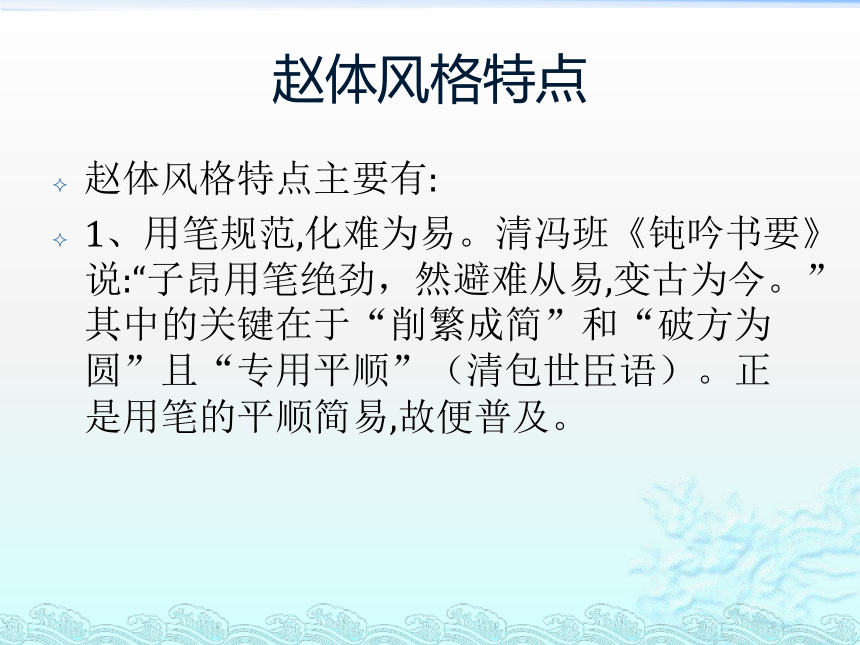 赵体风格特点

赵体风格特点主要有:

1、用笔规范,化难为易。清冯班《钝吟书要》说:“子昂用笔绝劲，然避难从易,变古为今。”其中的关键在于“削繁成简”和“破方为圆”且“专用平顺”（清包世臣语）。正是用笔的平顺简易,故便普及。